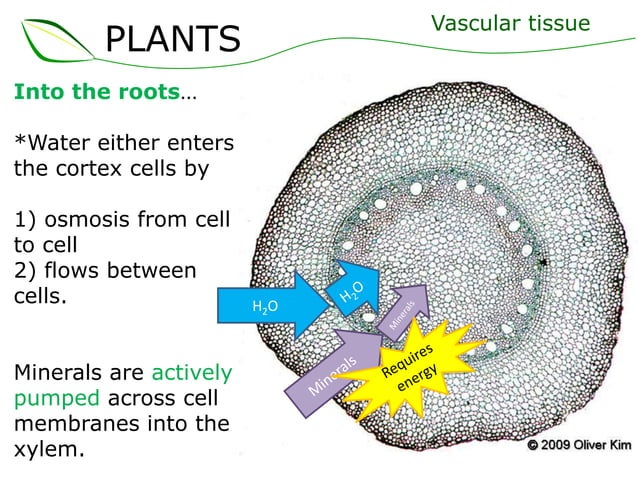 PLANTS

Vascular tissue

Into the roots…

*Water either enters the cortex cells by

1) osmosis from cell to cell
2) flows between cells.

Minerals are actively pumped across cell membranes into the xylem.

$H_2O$

$H_2O$

Minerals

Minerals

Requires energy

© 2009 Oliver Kim